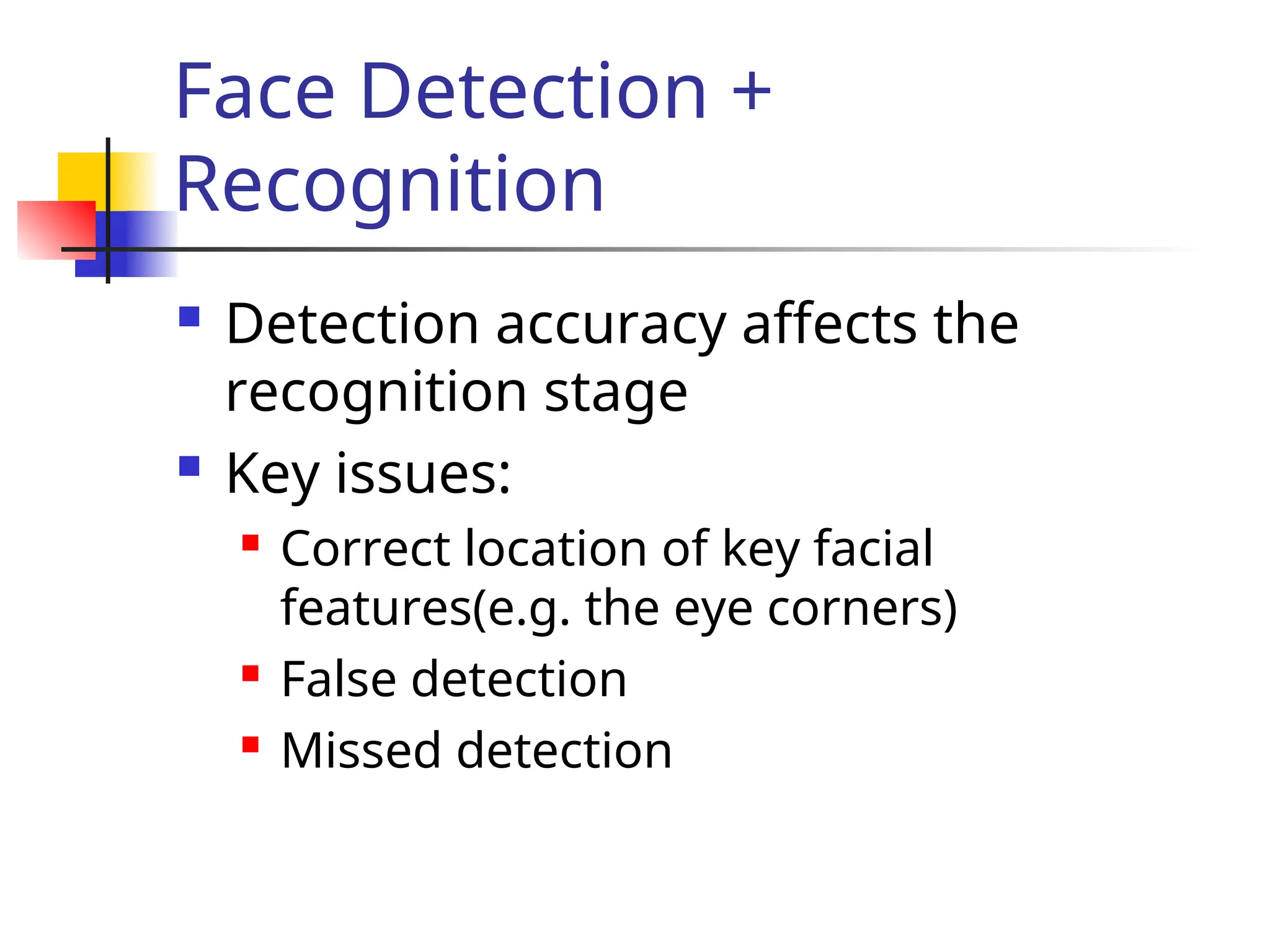 Face Detection + Recognition

- Detection accuracy affects the recognition stage
- Key issues:
  - Correct location of key facial features(e.g. the eye corners)
  - False detection
  - Missed detection